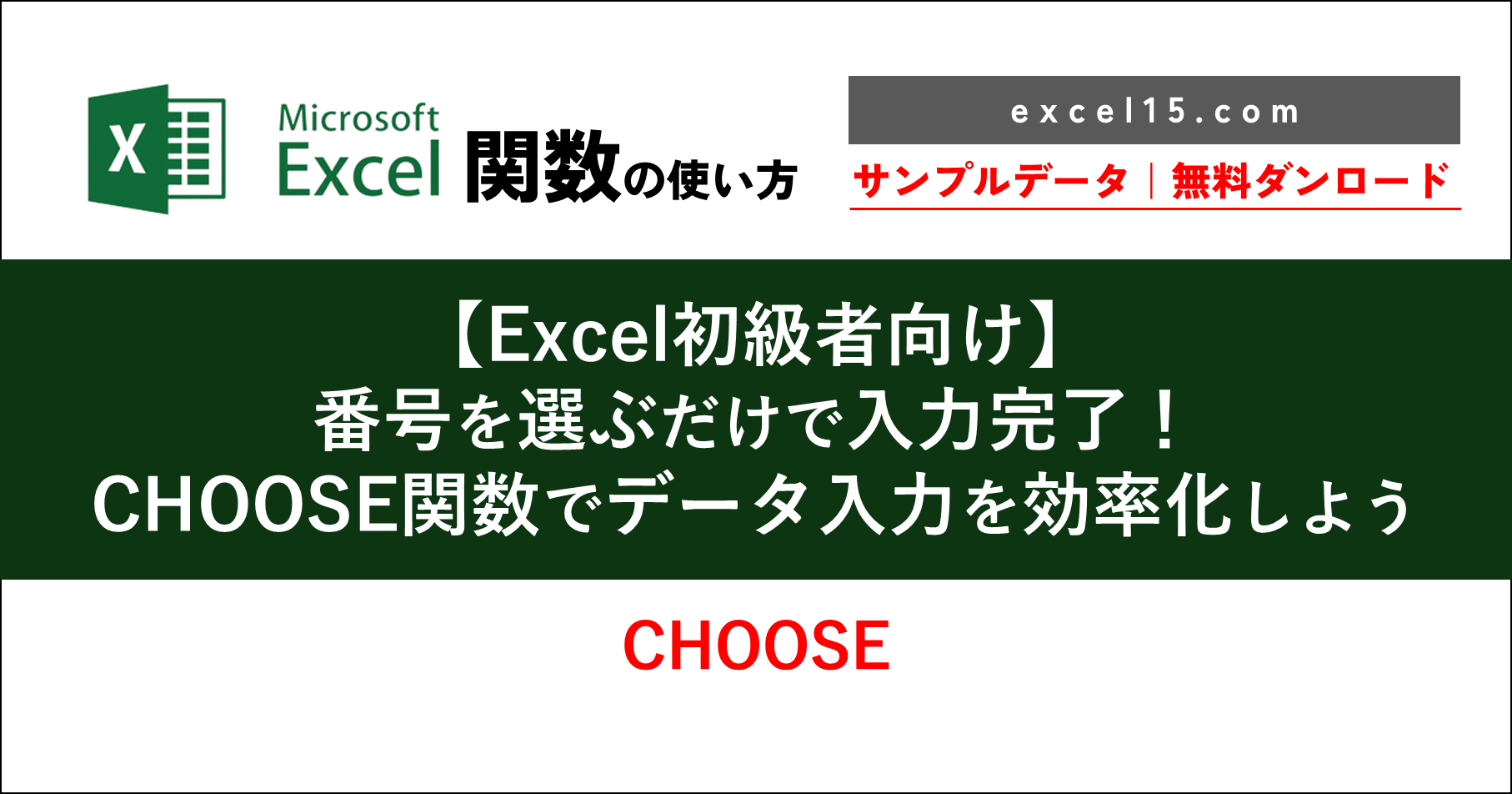 X

Microsoft Excel 関数の使い方

excel15.com

サンプルデータ｜無料ダンロード

【Excel初級者向け】
番号を選ぶだけで入力完了！
CHOOSE関数でデータ入力を効率化しよう

CHOOSE